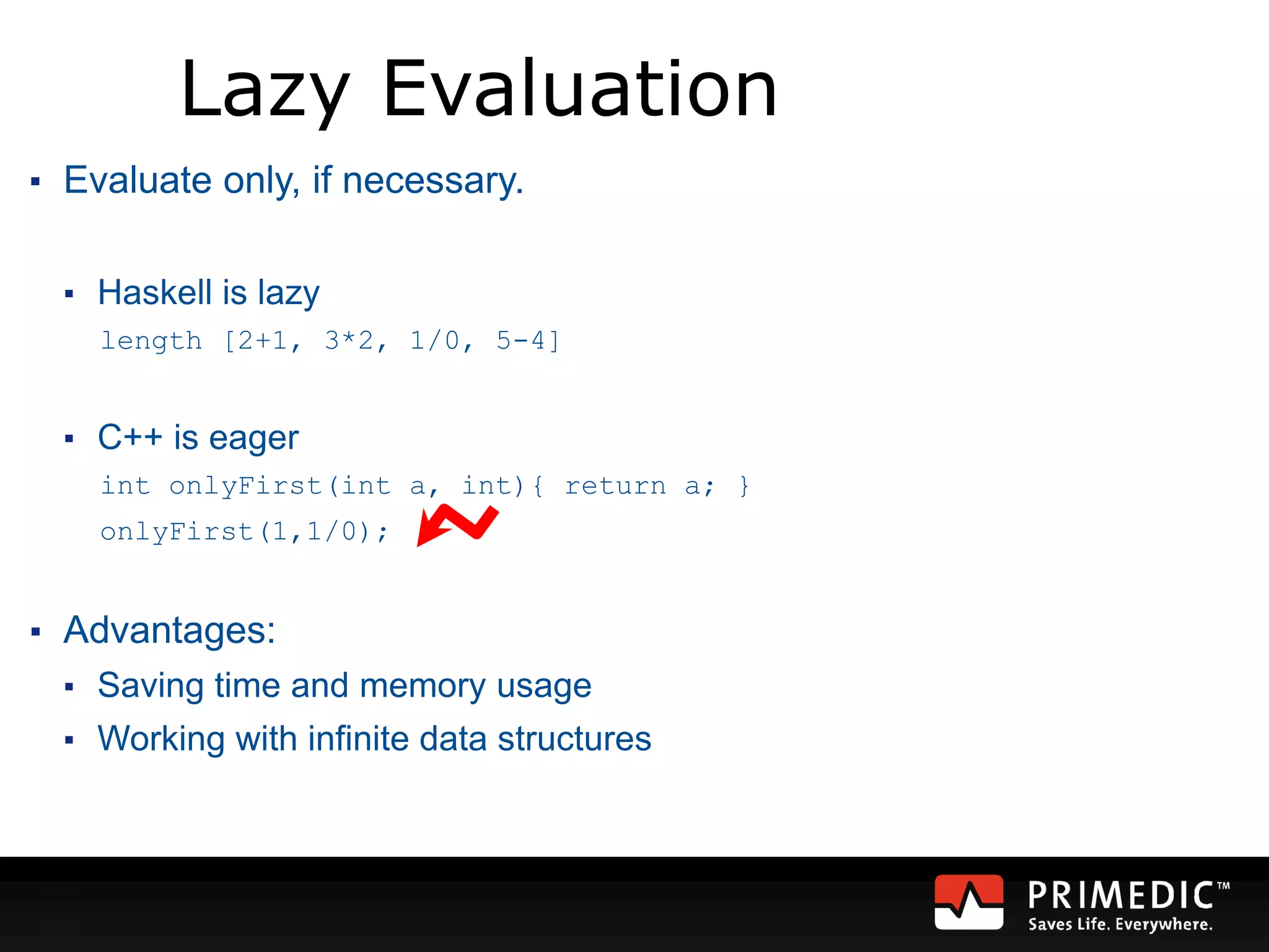 Lazy Evaluation

▪ Evaluate only, if necessary.

▪ Haskell is lazy

length [2+1, 3*2, 1/0, 5-4]

▪ C++ is eager

int onlyFirst(int a, int){ return a; }

onlyFirst(1,1/0);

▪ Advantages:

▪ Saving time and memory usage

▪ Working with infinite data structures

PRIMEDIC™
Saves Life. Everywhere.